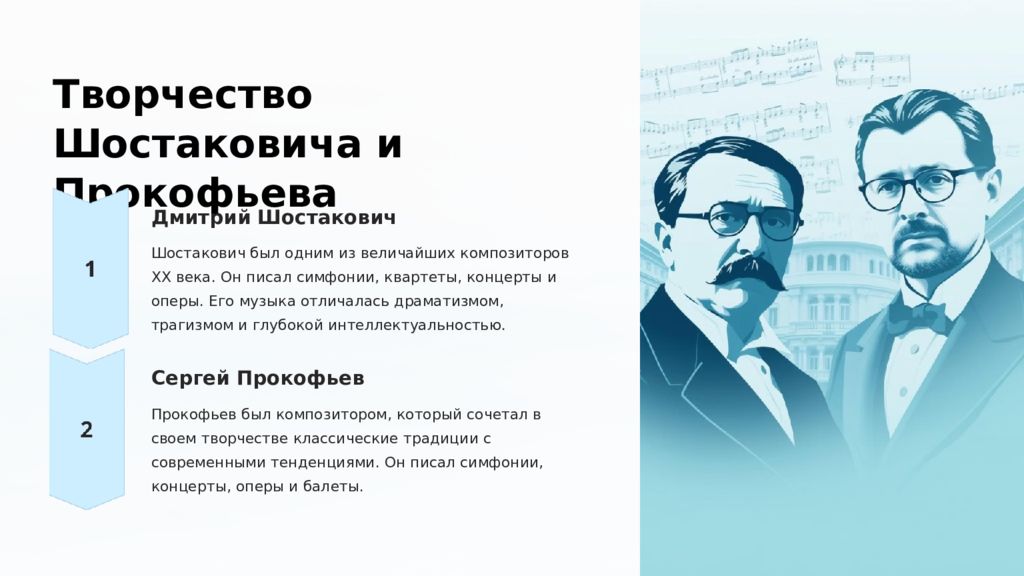 Творчество Шостаковича и Прокофьева

1

Дмитрий Шостакович

Шостакович был одним из величайших композиторов XX века. Он писал симфонии, квартеты, концерты и оперы. Его музыка отличалась драматизмом, трагизмом и глубокой интеллектуальностью.

2

Сергей Прокофьев

Прокофьев был композитором, который сочетал в своем творчестве классические традиции с современными тенденциями. Он писал симфонии, концерты, оперы и балеты.